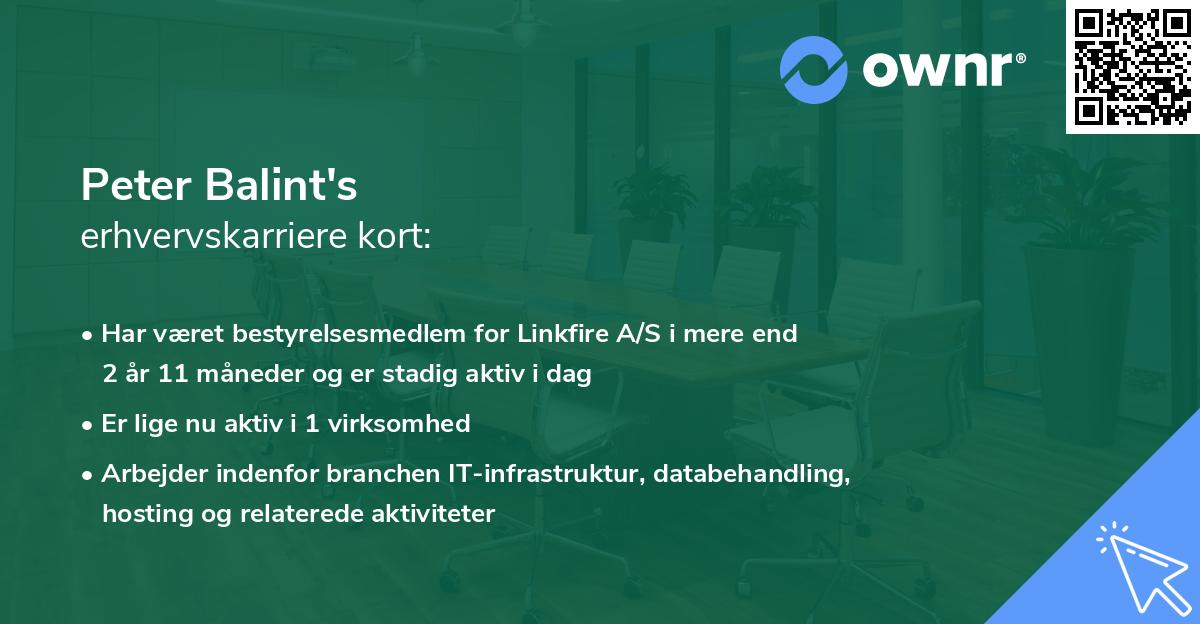 ownr®

Peter Balint's
erhvervskarriere kort:

• Har været bestyrelsesmedlem for Linkfire A/S i mere end 2 år 11 måneder og er stadig aktiv i dag

• Er lige nu aktiv i 1 virksomhed

• Arbejder indenfor branchen IT-infrastruktur, databehandling, hosting og relaterede aktiviteter